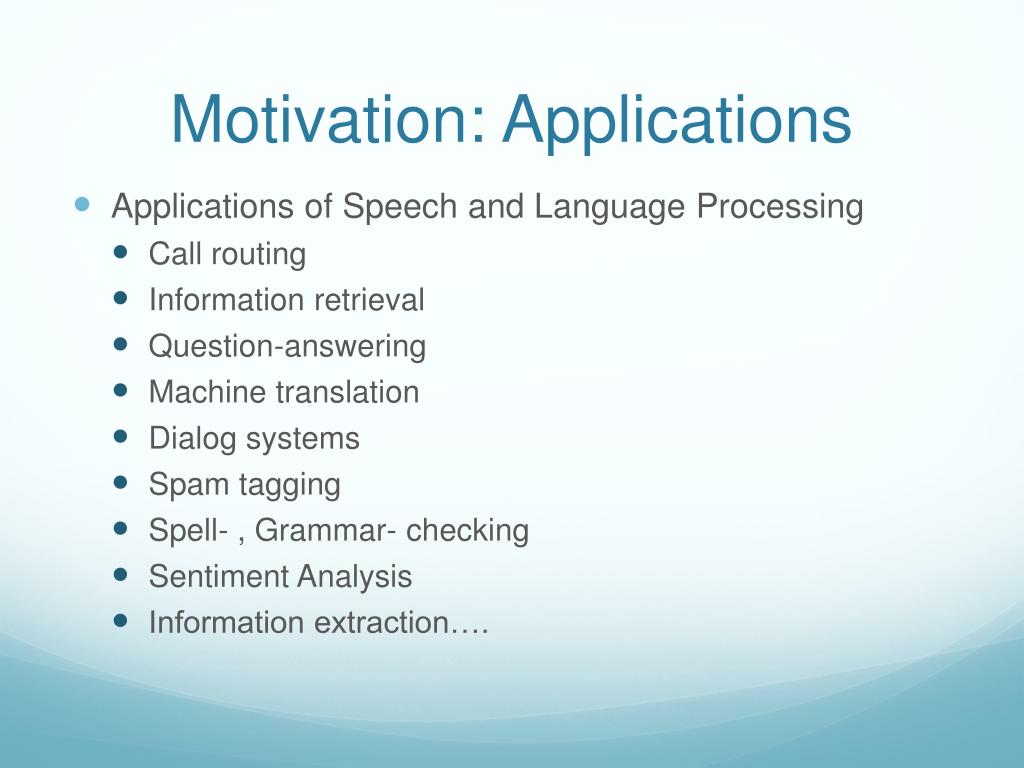 Motivation: Applications

- Applications of Speech and Language Processing
  - Call routing
  - Information retrieval
  - Question-answering
  - Machine translation
  - Dialog systems
  - Spam tagging
  - Spell- , Grammar- checking
  - Sentiment Analysis
  - Information extraction….